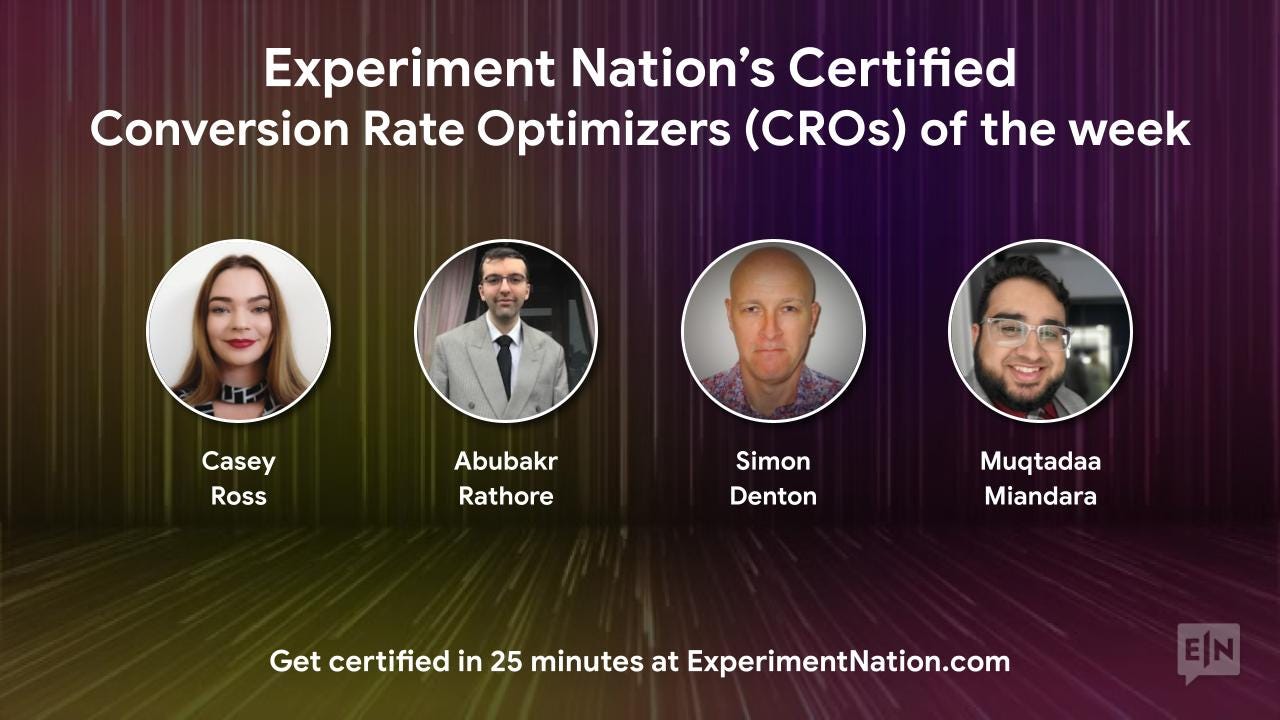 Experiment Nation's Certified
Conversion Rate Optimizers (CROs) of the week

Casey
Ross

Abubakr
Rathore

Simon
Denton

Muqtadaa
Miandara

Get certified in 25 minutes at ExperimentNation.com

E|N